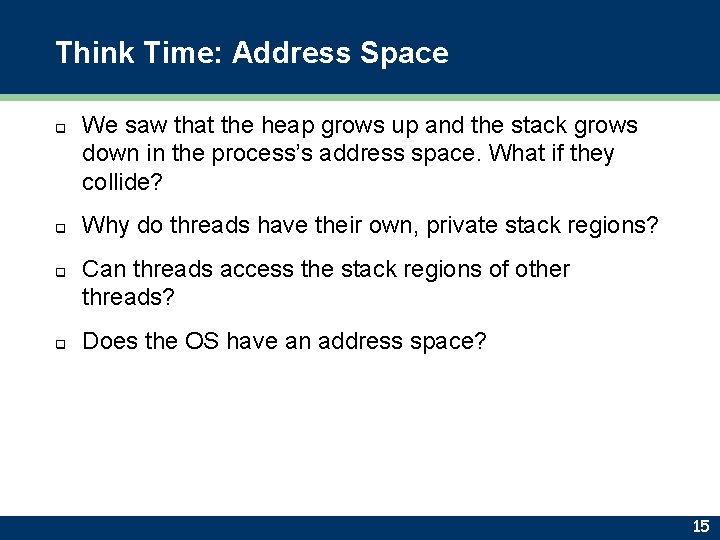 Think Time: Address Space

❑ We saw that the heap grows up and the stack grows down in the process's address space. What if they collide?

❑ Why do threads have their own, private stack regions?

❑ Can threads access the stack regions of other threads?

❑ Does the OS have an address space?

15